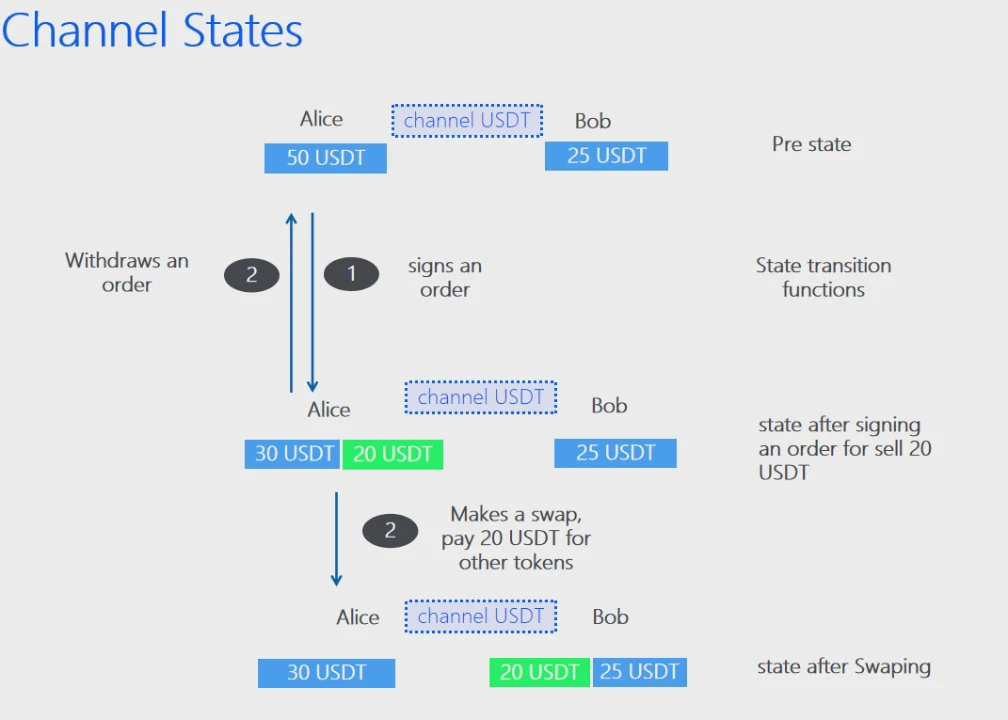 Channel States

Alice channel USDT Bob

50 USDT 25 USDT

Pre state

Withdraws an order

2

1

signs an order

State transition functions

Alice channel USDT Bob

30 USDT 20 USDT 25 USDT

state after signing an order for sell 20 USDT

2

Makes a swap, pay 20 USDT for other tokens

Alice channel USDT Bob

30 USDT 20 USDT 25 USDT

state after Swaping